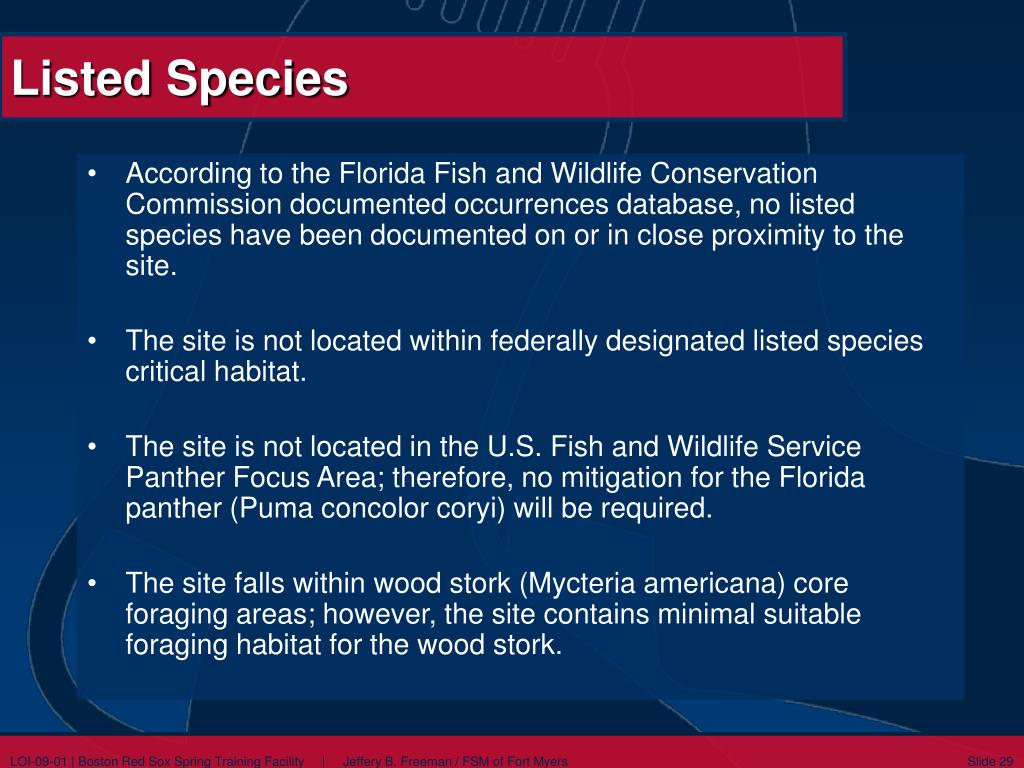 Listed Species

• According to the Florida Fish and Wildlife Conservation Commission documented occurrences database, no listed species have been documented on or in close proximity to the site.

• The site is not located within federally designated listed species critical habitat.

• The site is not located in the U.S. Fish and Wildlife Service Panther Focus Area; therefore, no mitigation for the Florida panther (Puma concolor coryi) will be required.

• The site falls within wood stork (Mycteria americana) core foraging areas; however, the site contains minimal suitable foraging habitat for the wood stork.

LOI-09-01 | Boston Red Sox Spring Training Facility | Jeffery B. Freeman / FSM of Fort Myers

Slide 29